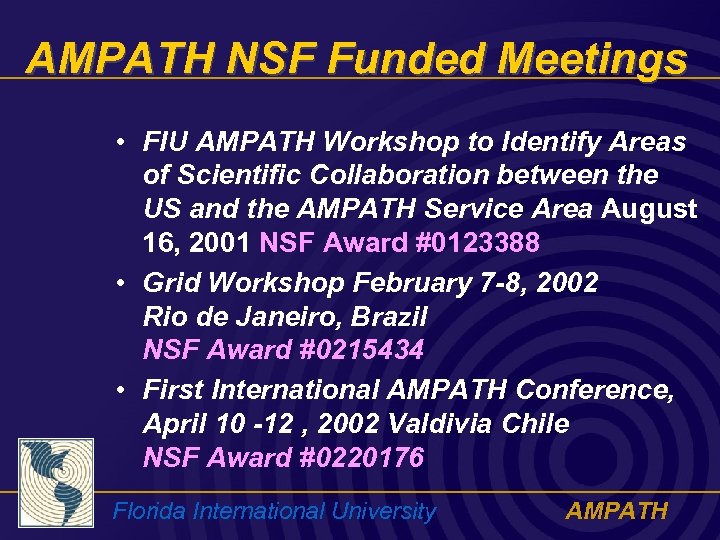 AMPATH NSF Funded Meetings

• FIU AMPATH Workshop to Identify Areas of Scientific Collaboration between the US and the AMPATH Service Area August 16, 2001 NSF Award #0123388

• Grid Workshop February 7-8, 2002 Rio de Janeiro, Brazil NSF Award #0215434

• First International AMPATH Conference, April 10 -12 , 2002 Valdivia Chile NSF Award #0220176

Florida International University

AMPATH